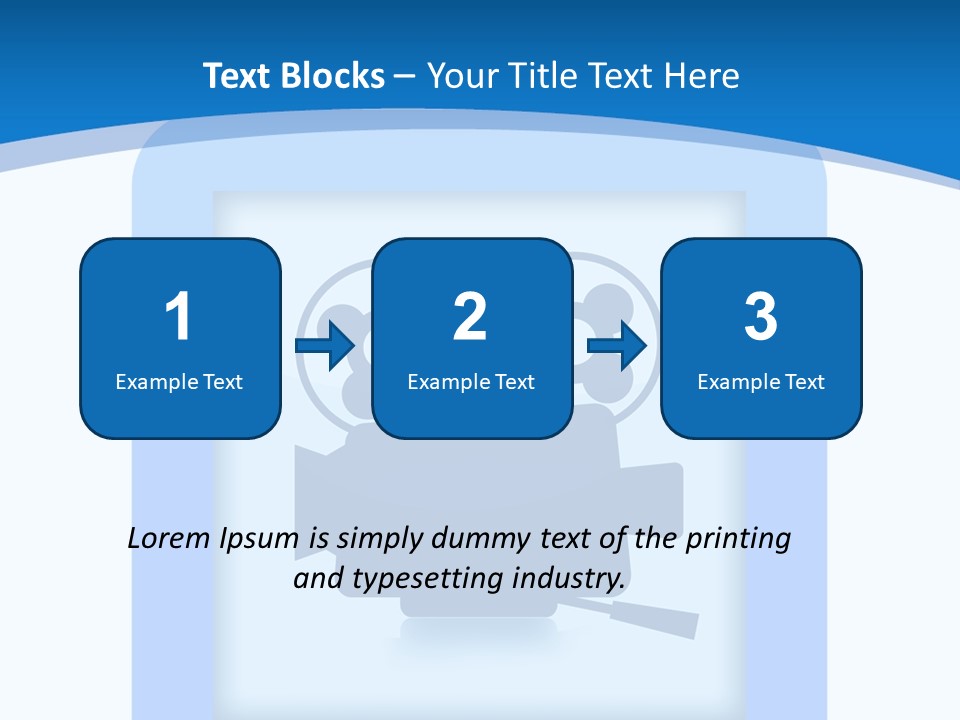 Text Blocks – Your Title Text Here

1
Example Text

2
Example Text

3
Example Text

Lorem Ipsum is simply dummy text of the printing and typesetting industry.